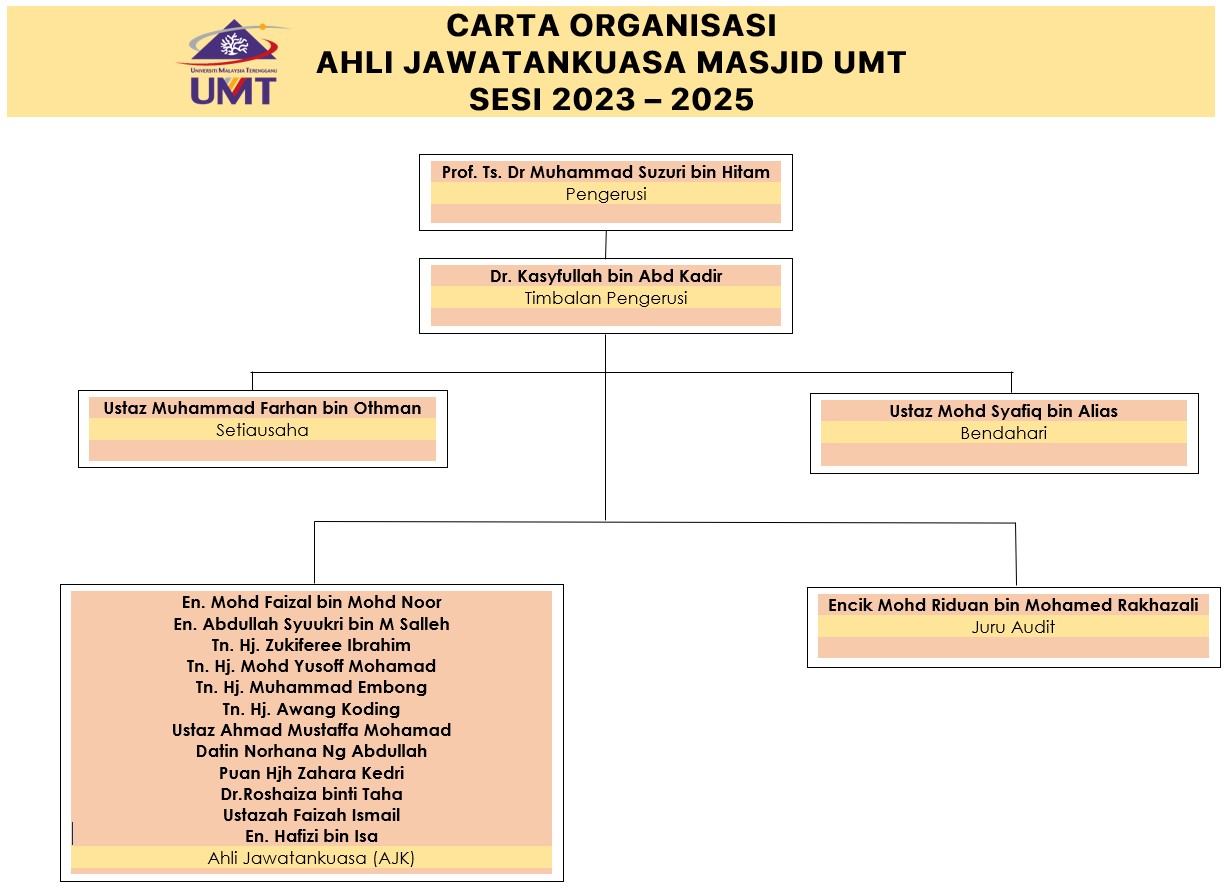 UNIVERSITI MALAYSIA TERENGGANU
UMT

CARTA ORGANISASI
AHLI JAWATANKUASA MASJID UMT
SESI 2023 – 2025

Prof. Ts. Dr Muhammad Suzuri bin Hitam
Pengerusi

Dr. Kasyfullah bin Abd Kadir
Timbalan Pengerusi

Ustaz Muhammad Farhan bin Othman
Setiausaha

Ustaz Mohd Syafiq bin Alias
Bendahari

En. Mohd Faizal bin Mohd Noor
En. Abdullah Syuukri bin M Salleh
Tn. Hj. Zukiferee Ibrahim
Tn. Hj. Mohd Yusoff Mohamad
Tn. Hj. Muhammad Embong
Tn. Hj. Awang Koding
Ustaz Ahmad Mustaffa Mohamad
Datin Norhana Ng Abdullah
Puan Hjh Zahara Kedri
Dr.Roshaiza binti Taha
Ustazah Faizah Ismail
En. Hafizi bin Isa
Ahli Jawatankuasa (AJK)

Encik Mohd Riduan bin Mohamed Rakhazali
Juru Audit